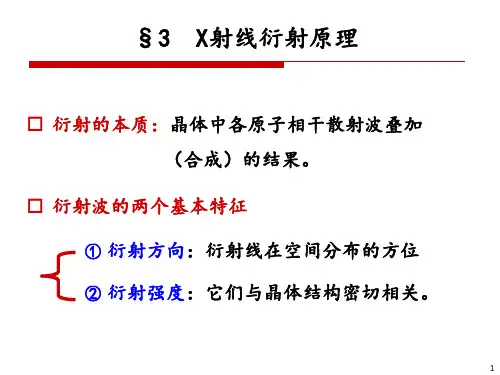 §3 X射线衍射原理

□ 衍射的本质：晶体中各原子相干散射波叠加（合成）的结果。

□ 衍射波的两个基本特征

① 衍射方向：衍射线在空间分布的方位

② 衍射强度：它们与晶体结构密切相关。

1